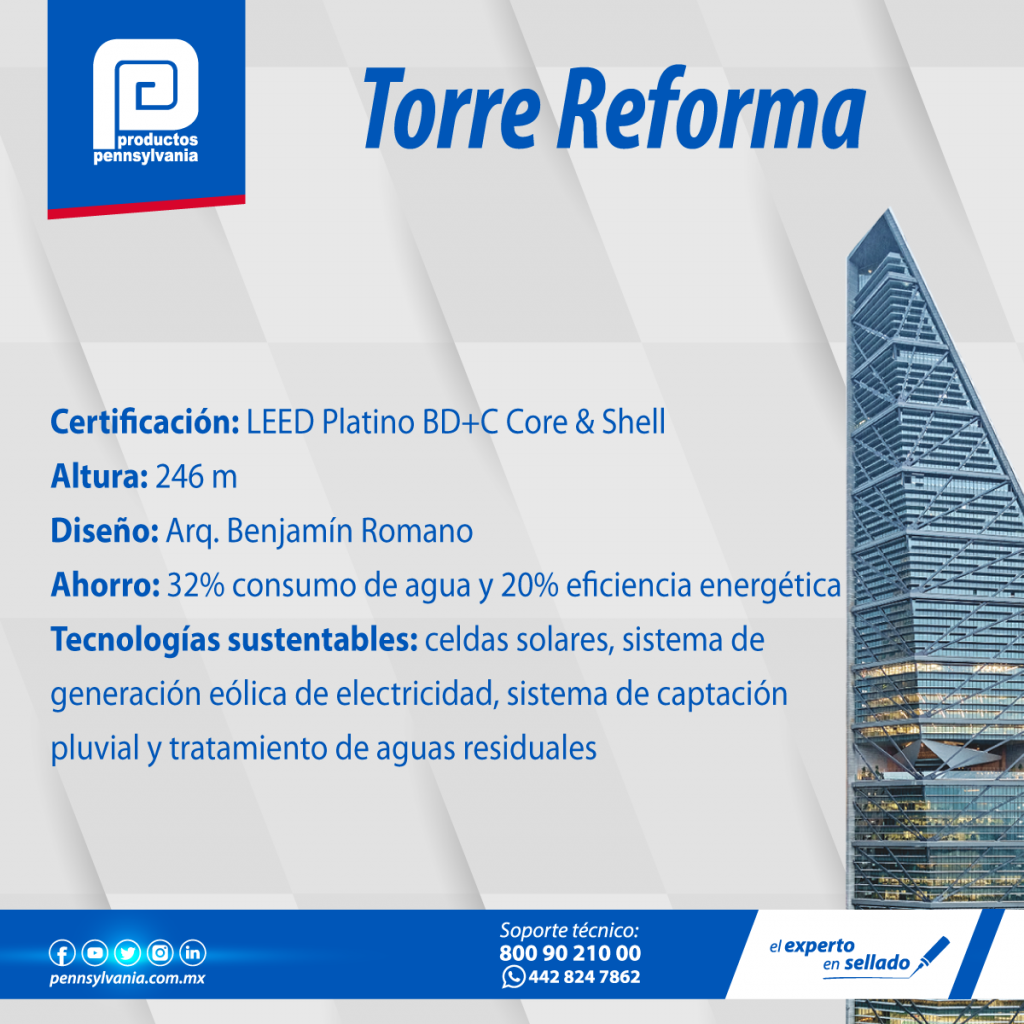 productos pennsylvania

Torre Reforma

Certificación: LEED Platino BD+C Core & Shell

Altura: 246 m

Diseño: Arq. Benjamín Romano

Ahorro: 32% consumo de agua y 20% eficiencia energética

Tecnologías sustentables: celdas solares, sistema de generación eólica de electricidad, sistema de captación pluvial y tratamiento de aguas residuales

pennsylvania.com.mx

Soporte técnico:
800 90 210 00
442 824 7862

el experto en sellado